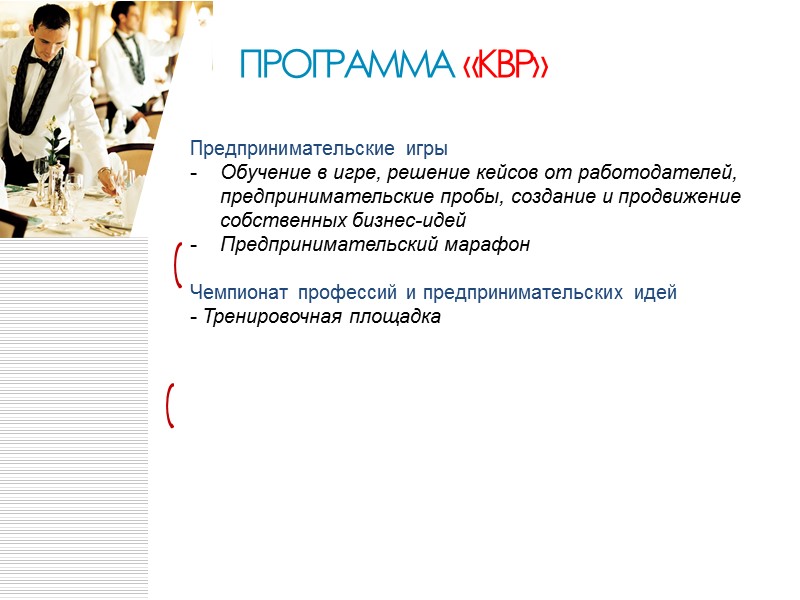 ПРОГРАММА «КВР»

Предпринимательские игры
- Обучение в игре, решение кейсов от работодателей, предпринимательские пробы, создание и продвижение собственных бизнес-идей
- Предпринимательский марафон

Чемпионат профессий и предпринимательских идей
- Тренировочная площадка